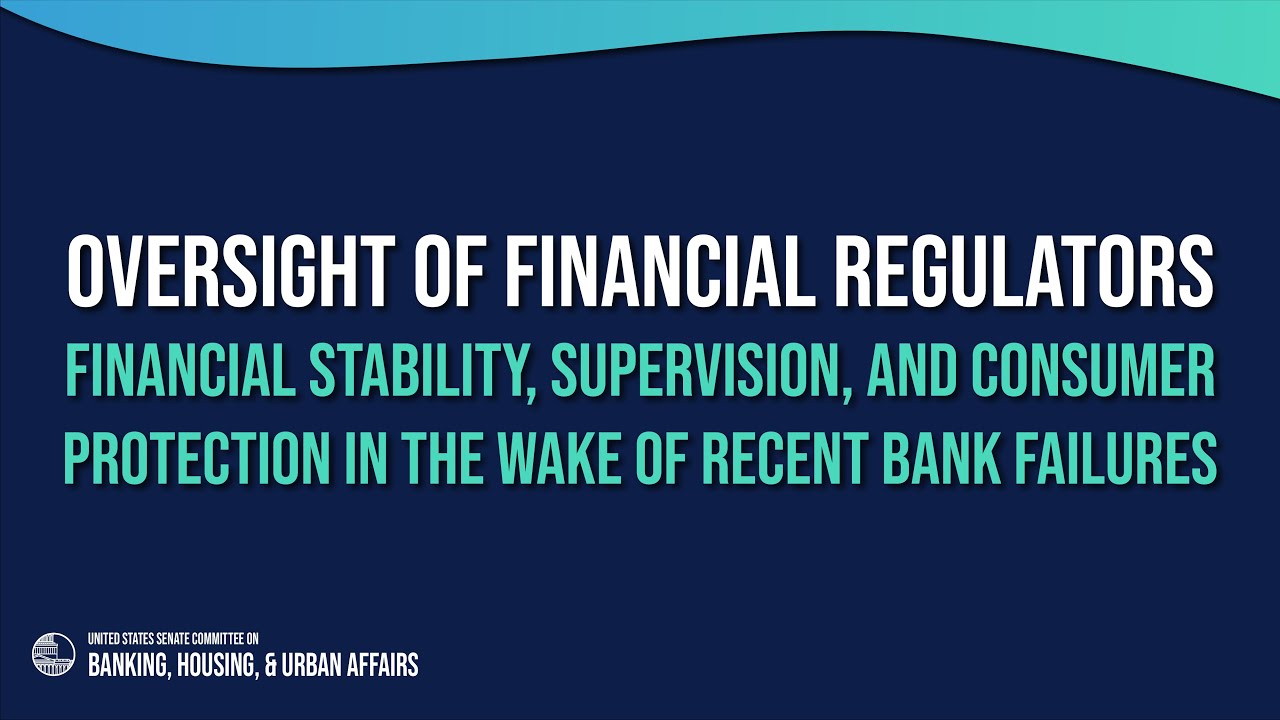 OVERSIGHT OF FINANCIAL REGULATORS

FINANCIAL STABILITY, SUPERVISION, AND CONSUMER PROTECTION IN THE WAKE OF RECENT BANK FAILURES

UNITED STATES SENATE COMMITTEE ON
BANKING, HOUSING, & URBAN AFFAIRS